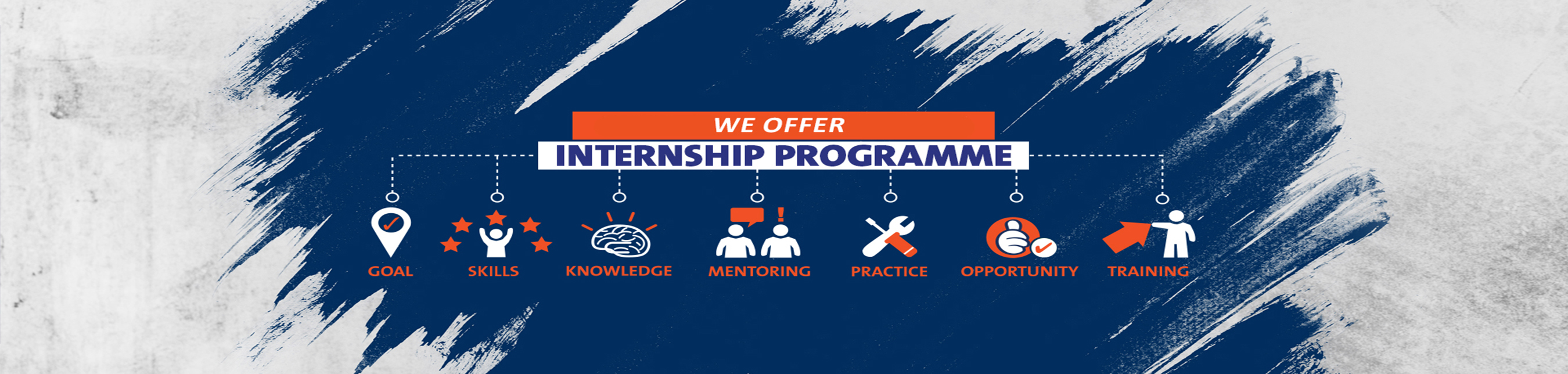 WE OFFER
INTERNSHIP PROGRAMME

GOAL
SKILLS
KNOWLEDGE
MENTORING
PRACTICE
OPPORTUNITY
TRAINING